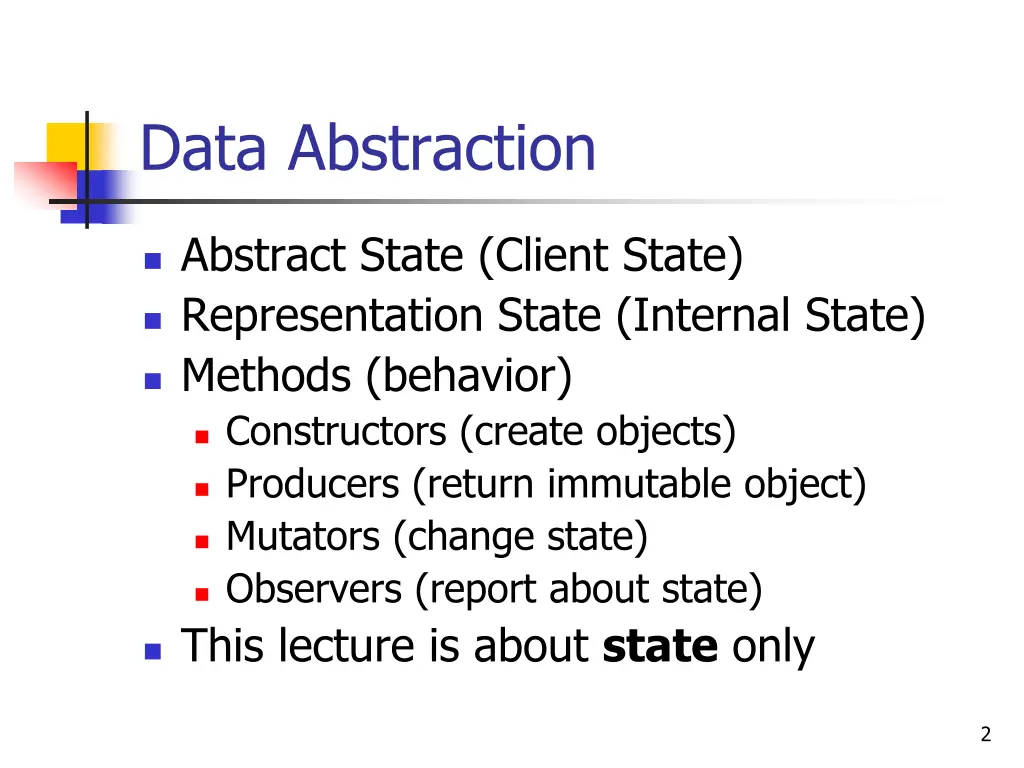 Data Abstraction

- Abstract State (Client State)
- Representation State (Internal State)
- Methods (behavior)
  - Constructors (create objects)
  - Producers (return immutable object)
  - Mutators (change state)
  - Observers (report about state)
- This lecture is about **state** only

2